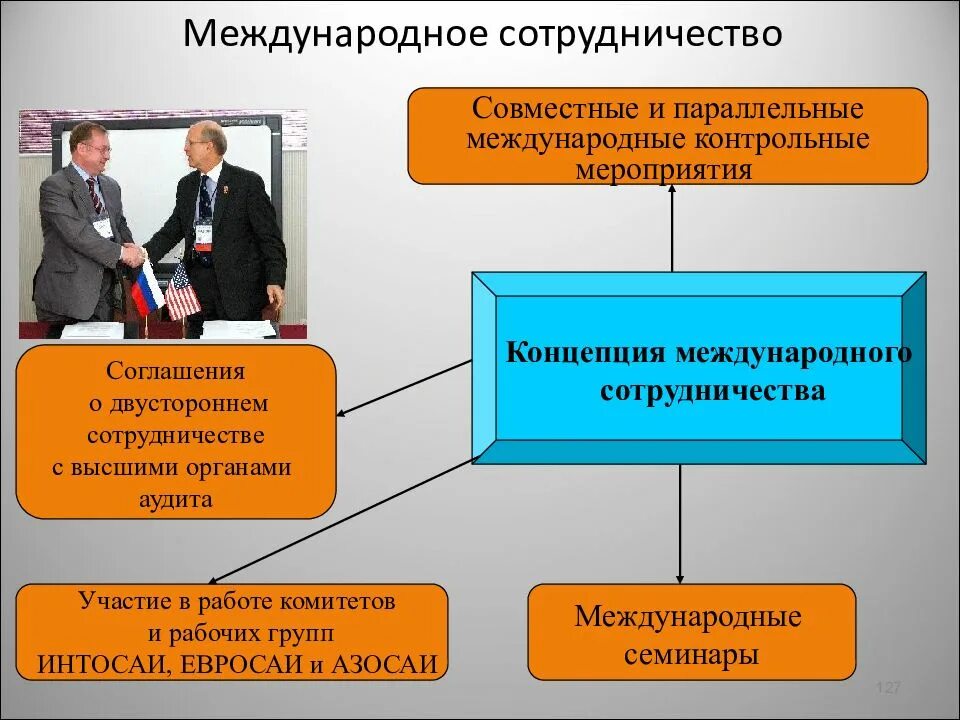 Международное сотрудничество

Совместные и параллельные международные контрольные мероприятия

Концепция международного сотрудничества

Соглашения о двустороннем сотрудничестве с высшими органами аудита

Участие в работе комитетов и рабочих групп ИНТОСАИ, ЕВРОСАИ и АЗОСАИ

Международные семинары

127